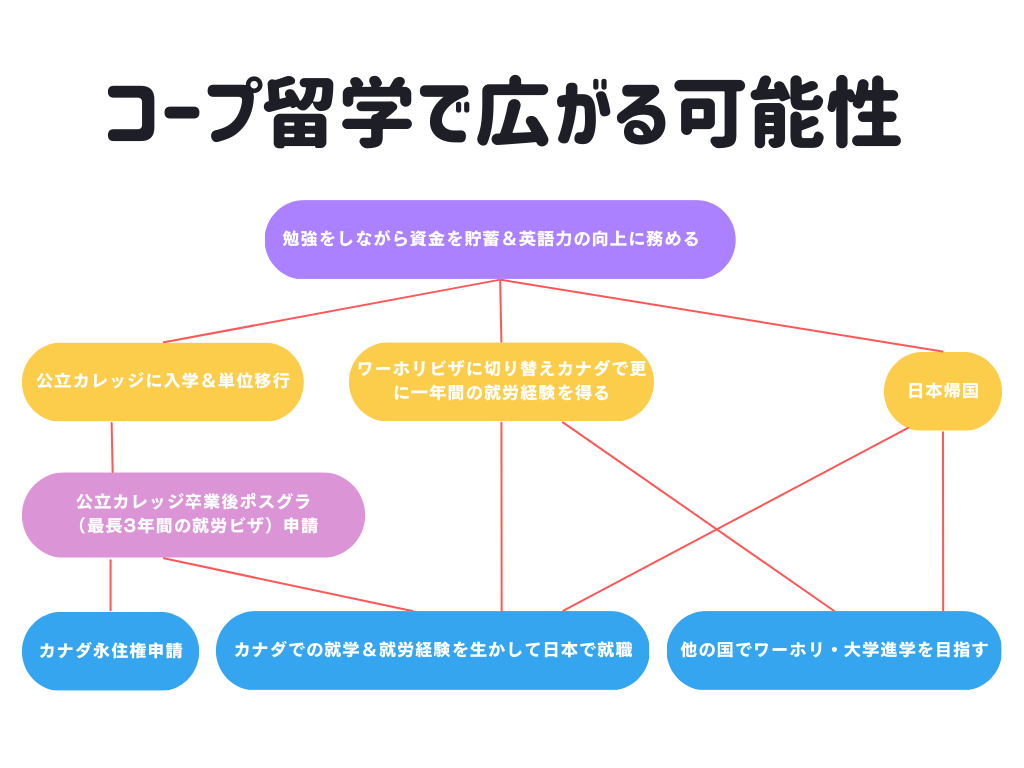 コープ留学で広がる可能性

勉強をしながら資金を貯蓄＆英語力の向上に務める

公立カレッジに入学＆単位移行

ワーホリビザに切り替えカナダで更に一年間の就労経験を得る

日本帰国

公立カレッジ卒業後ポスグラ（最長3年間の就労ビザ）申請

カナダ永住権申請

カナダでの就学＆就労経験を生かして日本で就職

他の国でワーホリ・大学進学を目指す